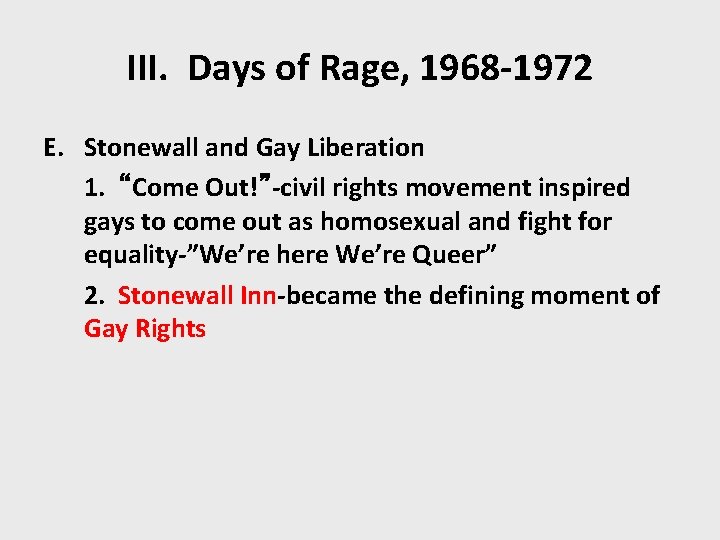 III. Days of Rage, 1968-1972

E. Stonewall and Gay Liberation

1. “Come Out!”-civil rights movement inspired gays to come out as homosexual and fight for equality-”We’re here We’re Queer”

2. Stonewall Inn-became the defining moment of Gay Rights